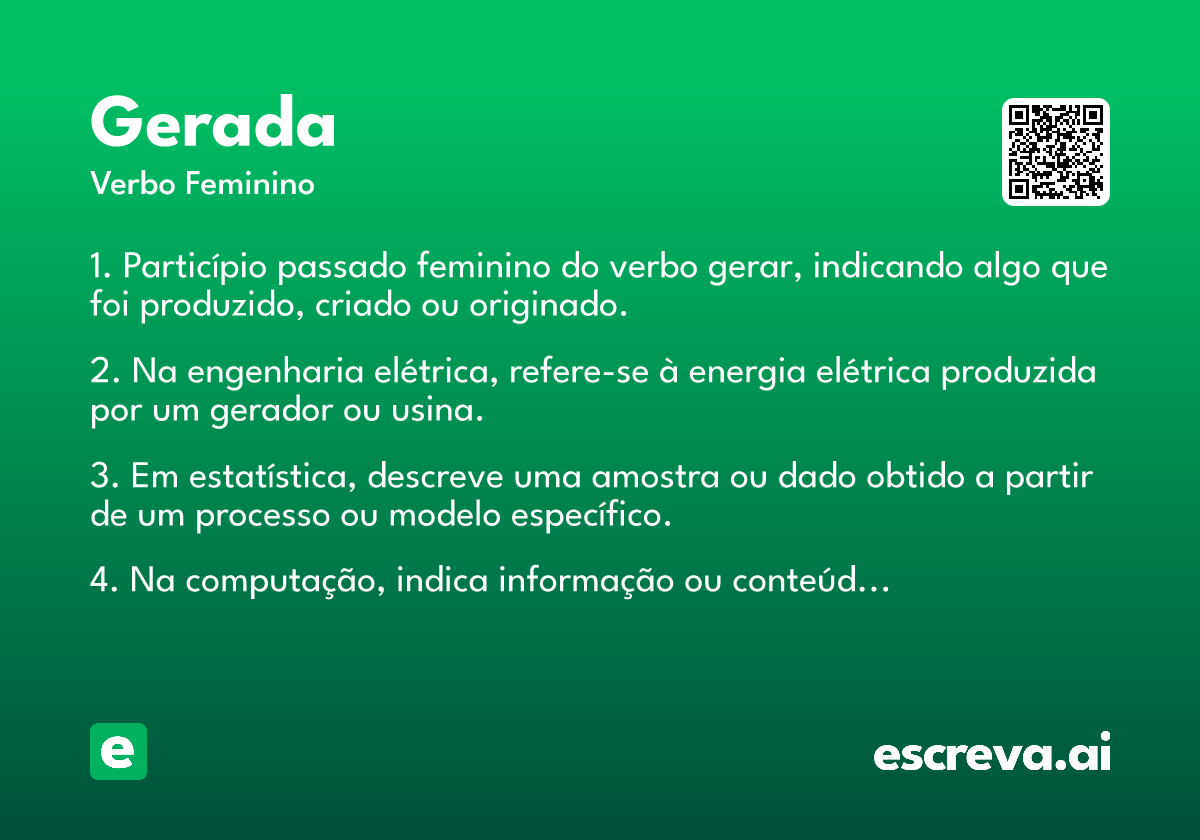 Gerada
Verbo Feminino

1. Particípio passado feminino do verbo gerar, indicando algo que foi produzido, criado ou originado.

2. Na engenharia elétrica, refere-se à energia elétrica produzida por um gerador ou usina.

3. Em estatística, descreve uma amostra ou dado obtido a partir de um processo ou modelo específico.

4. Na computação, indica informação ou conteúd...

e

escreva.ai